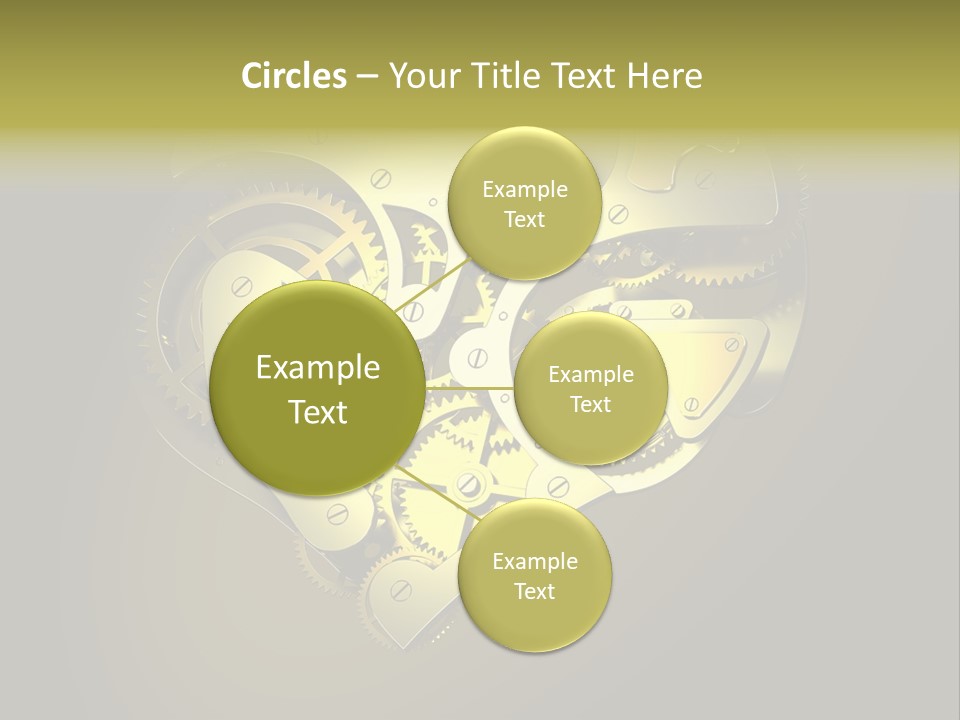 Circles – Your Title Text Here

Example Text

Example Text

Example Text

Example Text